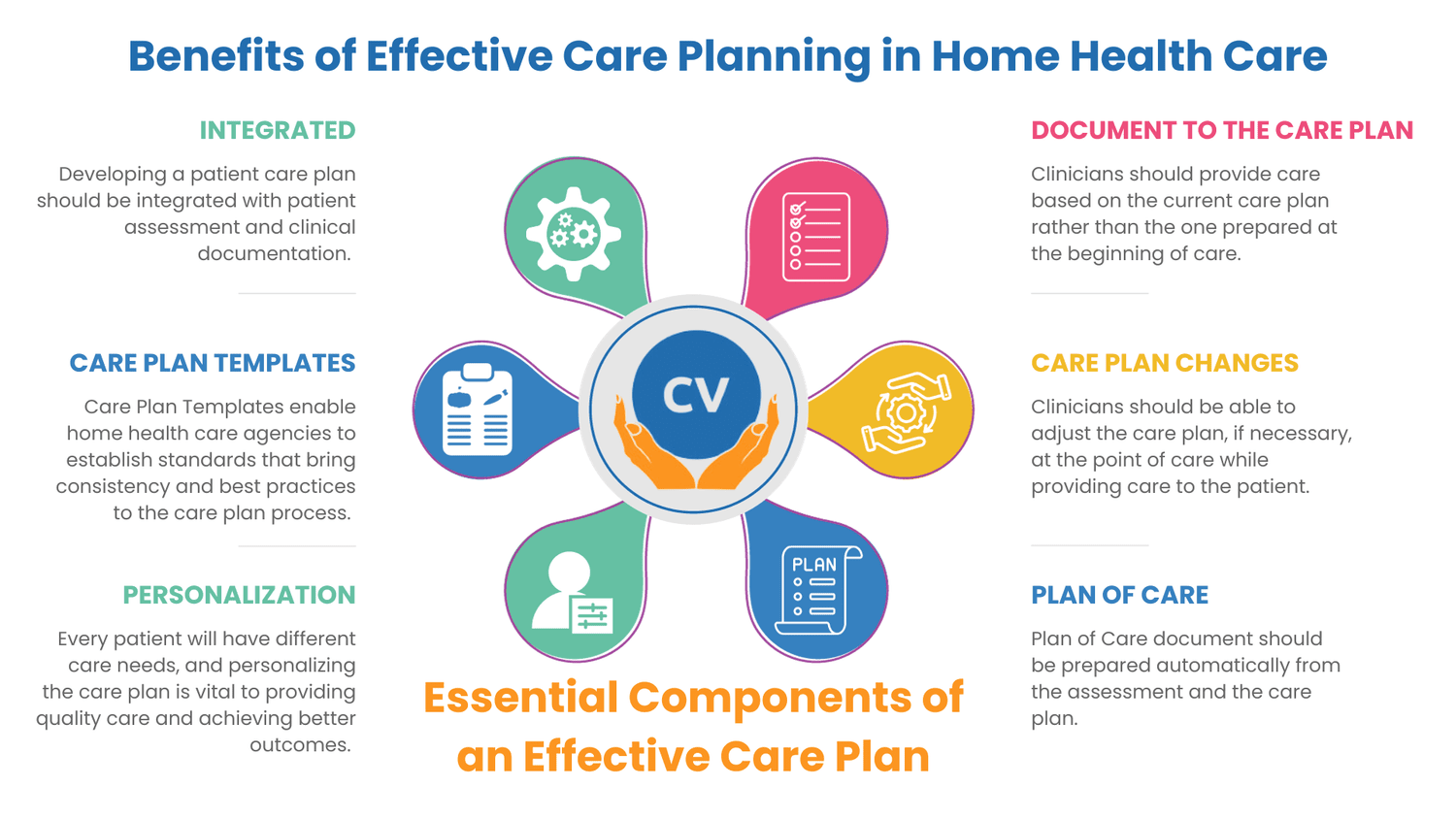 Benefits of Effective Care Planning in Home Health Care

INTEGRATED

Developing a patient care plan should be integrated with patient assessment and clinical documentation.

CARE PLAN TEMPLATES

Care Plan Templates enable home health care agencies to establish standards that bring consistency and best practices to the care plan process.

PERSONALIZATION

Every patient will have different care needs, and personalizing the care plan is vital to providing quality care and achieving better outcomes.

CV

PLAN

Essential Components of an Effective Care Plan

DOCUMENT TO THE CARE PLAN

Clinicians should provide care based on the current care plan rather than the one prepared at the beginning of care.

CARE PLAN CHANGES

Clinicians should be able to adjust the care plan, if necessary, at the point of care while providing care to the patient.

PLAN OF CARE

Plan of Care document should be prepared automatically from the assessment and the care plan.